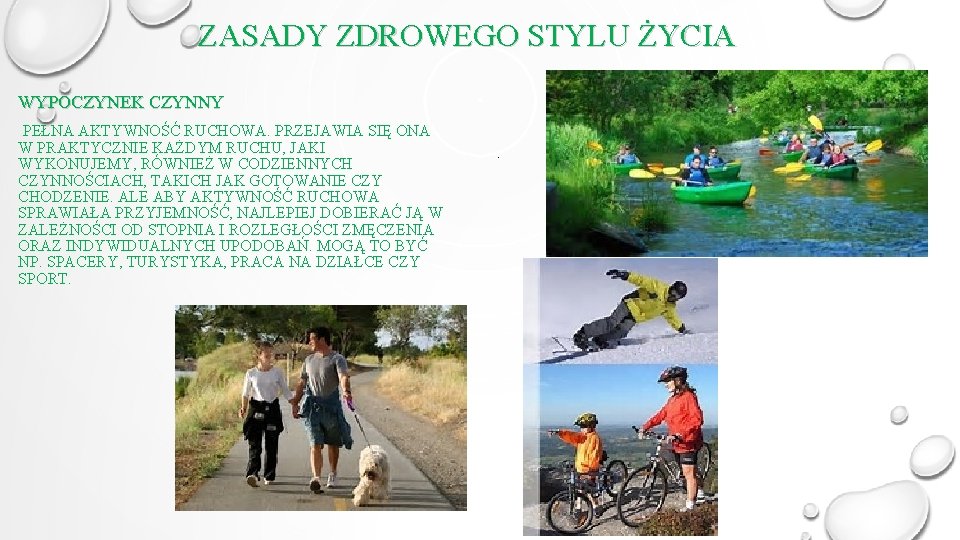 ZASADY ZDROWEGO STYLU ŻYCIA

WYPOCZYNEK CZYNNY

PEŁNA AKTYWNOŚĆ RUCHOWA. PRZEJAWIA SIĘ ONA W PRAKTYCZNIE KAŻDYM RUCHU, JAKI WYKONUJEMY, RÓWNIEŻ W CODZIENNYCH CZYNNOŚCIACH, TAKICH JAK GOTOWANIE CZY CHODZENIE. ALE ABY AKTYWNOŚĆ RUCHOWA SPRAWIAŁA PRZYJEMNOŚĆ, NAJLEPIEJ DOBIERAĆ JĄ W ZALEŻNOŚCI OD STOPNIA I ROZLEGŁOŚCI ZMĘCZENIA ORAZ INDYWIDUALNYCH UPODOBAŃ. MOGĄ TO BYĆ NP. SPACERY, TURYSTYKA, PRACA NA DZIAŁCE CZY SPORT.